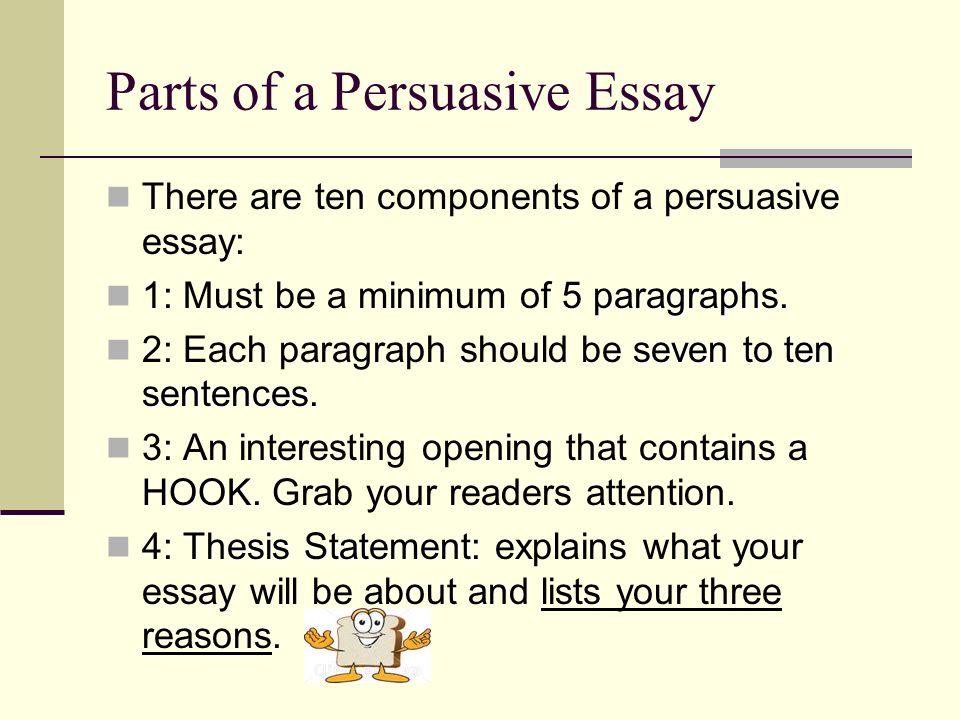 Parts of a Persuasive Essay

There are ten components of a persuasive essay:

1: Must be a minimum of 5 paragraphs.

2: Each paragraph should be seven to ten sentences.

3: An interesting opening that contains a HOOK. Grab your readers attention.

4: Thesis Statement: explains what your essay will be about and lists your three reasons.